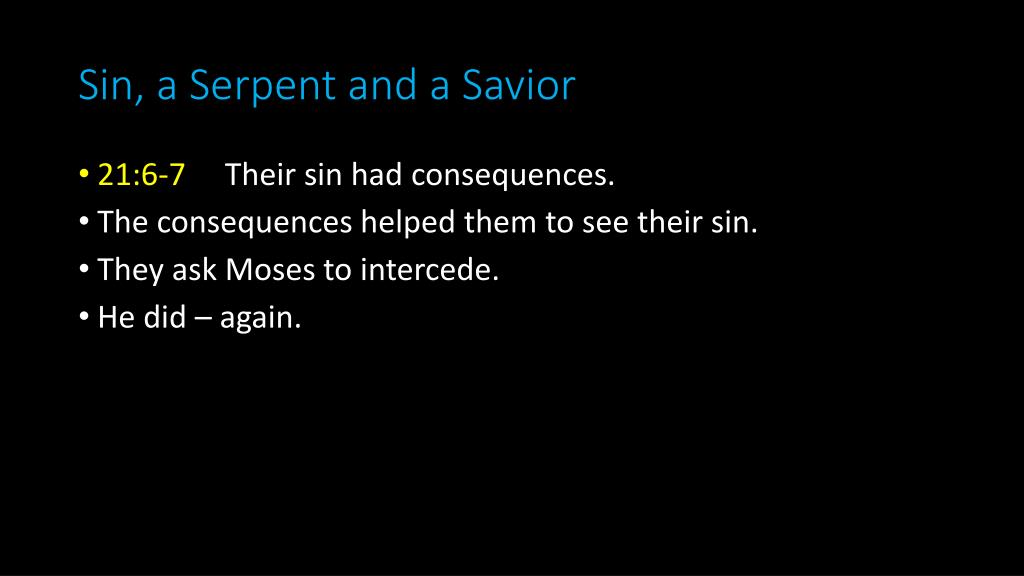 Sin, a Serpent and a Savior

• 21:6-7 Their sin had consequences.
• The consequences helped them to see their sin.
• They ask Moses to intercede.
• He did – again.